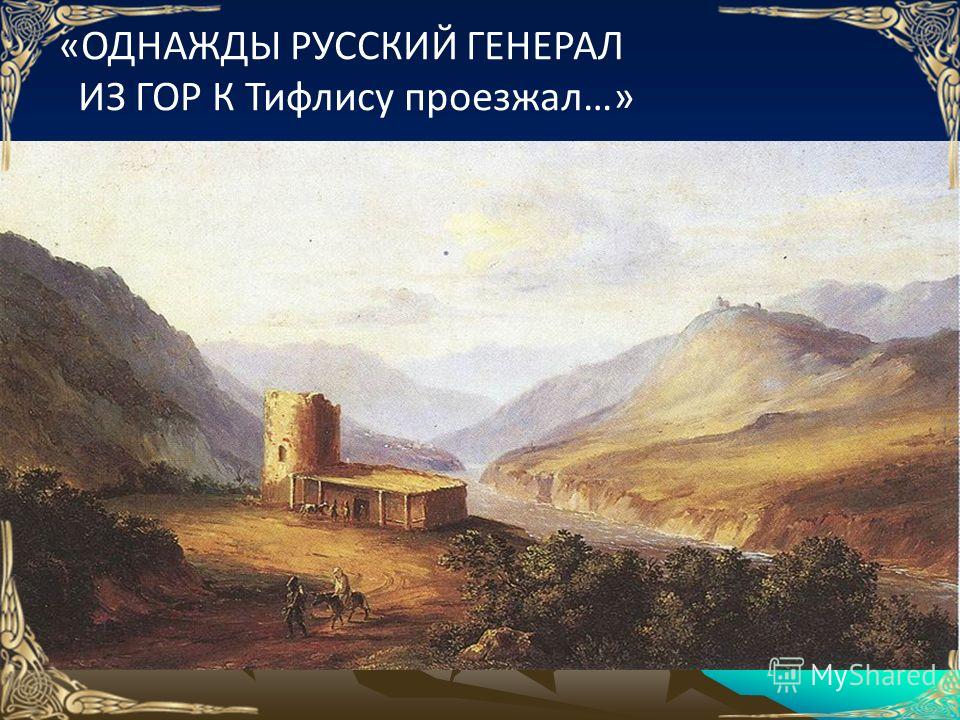 «ОДНАЖДЫ РУССКИЙ ГЕНЕРАЛ
ИЗ ГОР К Тифлису проезжал…»

MyShared